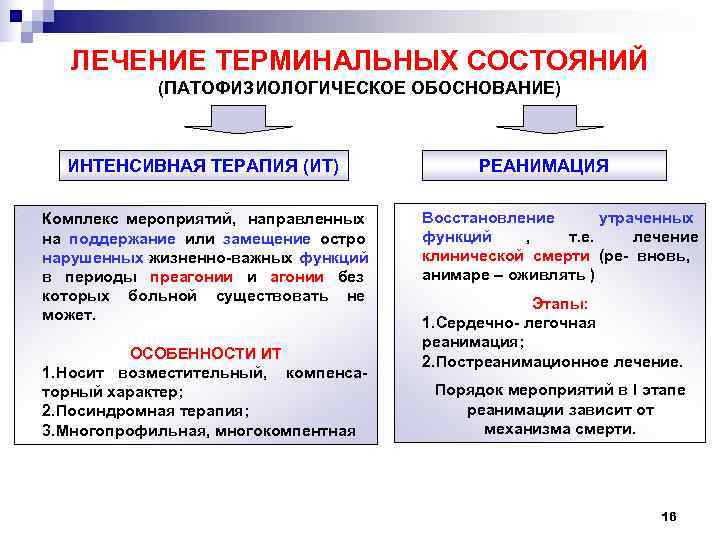 ЛЕЧЕНИЕ ТЕРМИНАЛЬНЫХ СОСТОЯНИЙ
(ПАТОФИЗИОЛОГИЧЕСКОЕ ОБОСНОВАНИЕ)

ИНТЕНСИВНАЯ ТЕРАПИЯ (ИТ)

Комплекс мероприятий, направленных на поддержание или замещение остро нарушенных жизненно-важных функций в периоды преагонии и агонии без которых больной существовать не может.

ОСОБЕННОСТИ ИТ
1.Носит возместительный, компенсаторный характер;
2.Посиндромная терапия;
3.Многопрофильная, многокомпентная

РЕАНИМАЦИЯ

Восстановление утраченных функций , т.е. лечение клинической смерти (ре- вновь, анимаре – оживлять )

Этапы:
1.Сердечно- легочная реанимация;
2.Постреанимационное лечение.

Порядок мероприятий в I этапе реанимации зависит от механизма смерти.

16